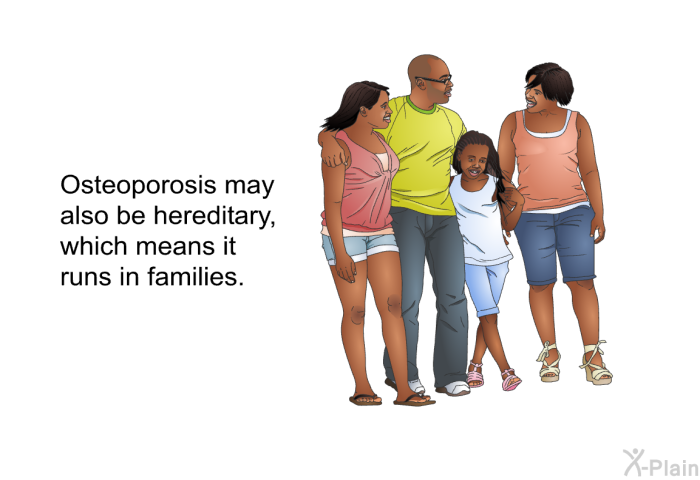 Osteoporosis may also be hereditary, which means it runs in families.

X-Plain